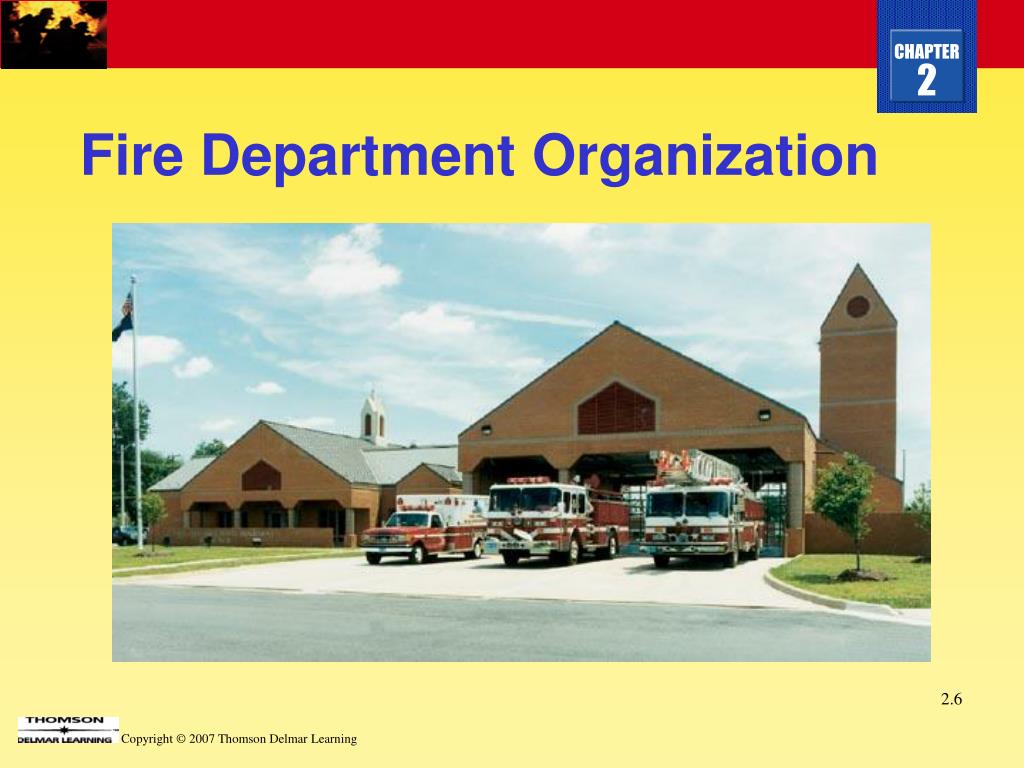 CHAPTER
2

Fire Department Organization

2.6

THOMSON
DELMAR LEARNING

Copyright © 2007 Thomson Delmar Learning